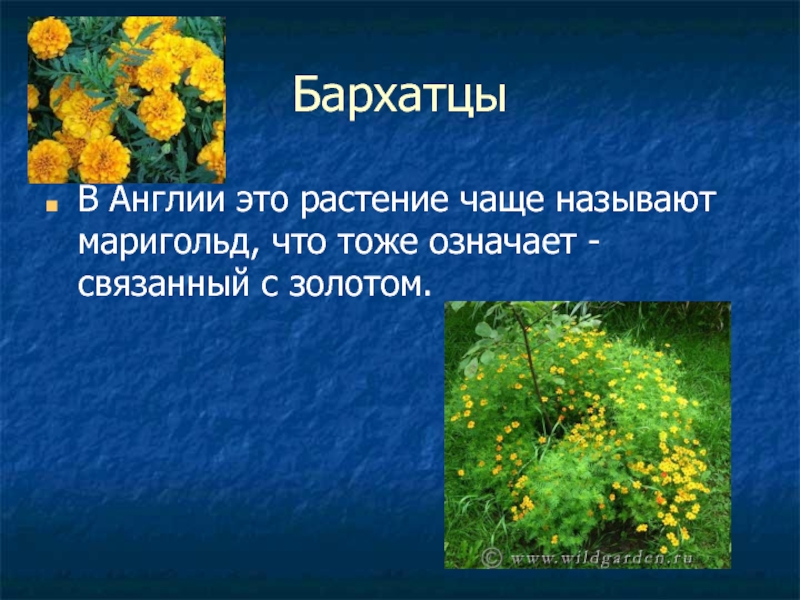 Бархатцы

В Англии это растение чаще называют маригольд, что тоже означает - связанный с золотом.

© www.wildgarden.ru